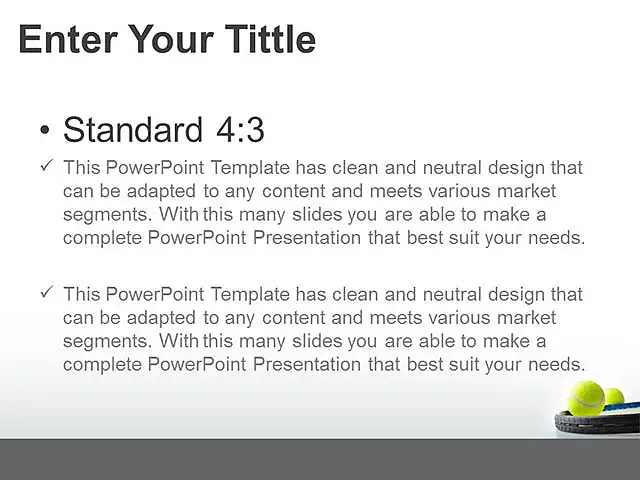 Enter Your Tittle

• Standard 4:3

✓ This PowerPoint Template has clean and neutral design that can be adapted to any content and meets various market segments. With this many slides you are able to make a complete PowerPoint Presentation that best suit your needs.

✓ This PowerPoint Template has clean and neutral design that can be adapted to any content and meets various market segments. With this many slides you are able to make a complete PowerPoint Presentation that best suit your needs.